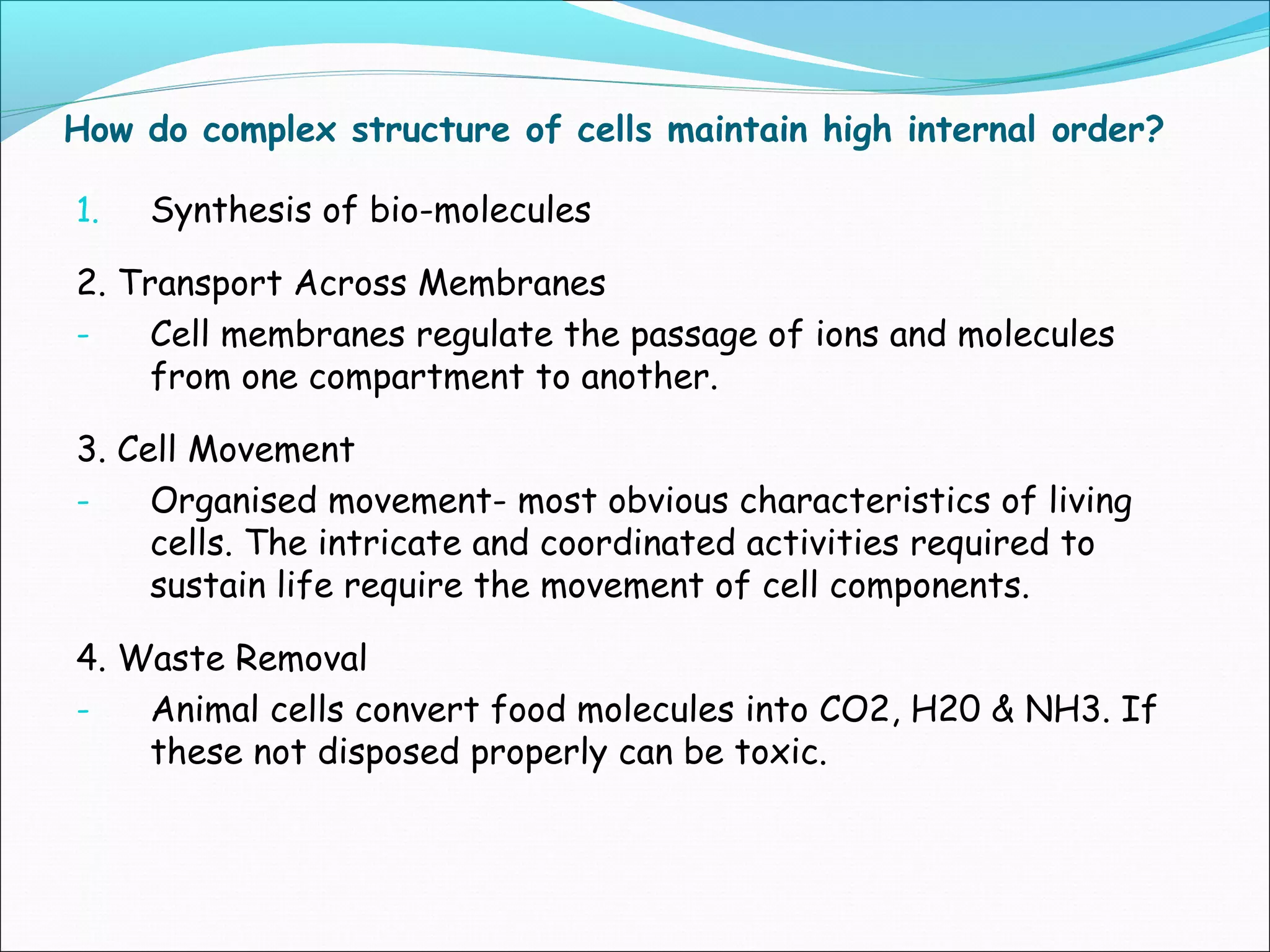 How do complex structure of cells maintain high internal order?

1. Synthesis of bio-molecules

2. Transport Across Membranes
- Cell membranes regulate the passage of ions and molecules from one compartment to another.

3. Cell Movement
- Organised movement- most obvious characteristics of living cells. The intricate and coordinated activities required to sustain life require the movement of cell components.

4. Waste Removal
- Animal cells convert food molecules into CO2, H20 & NH3. If these not disposed properly can be toxic.